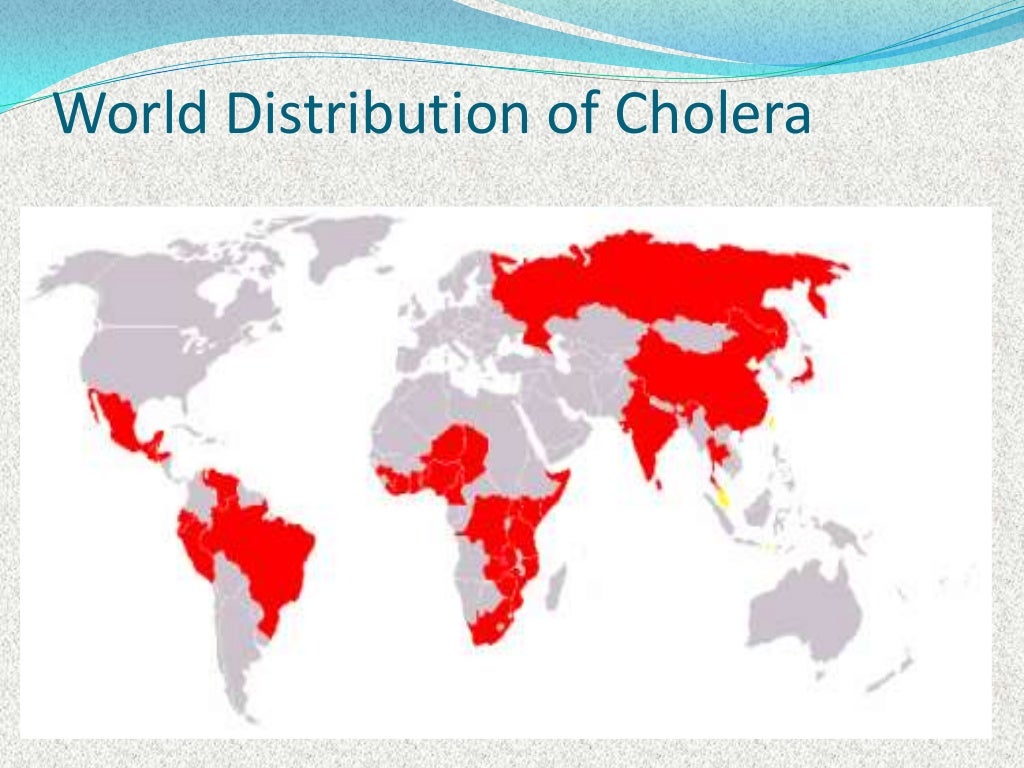 World Distribution of Cholera